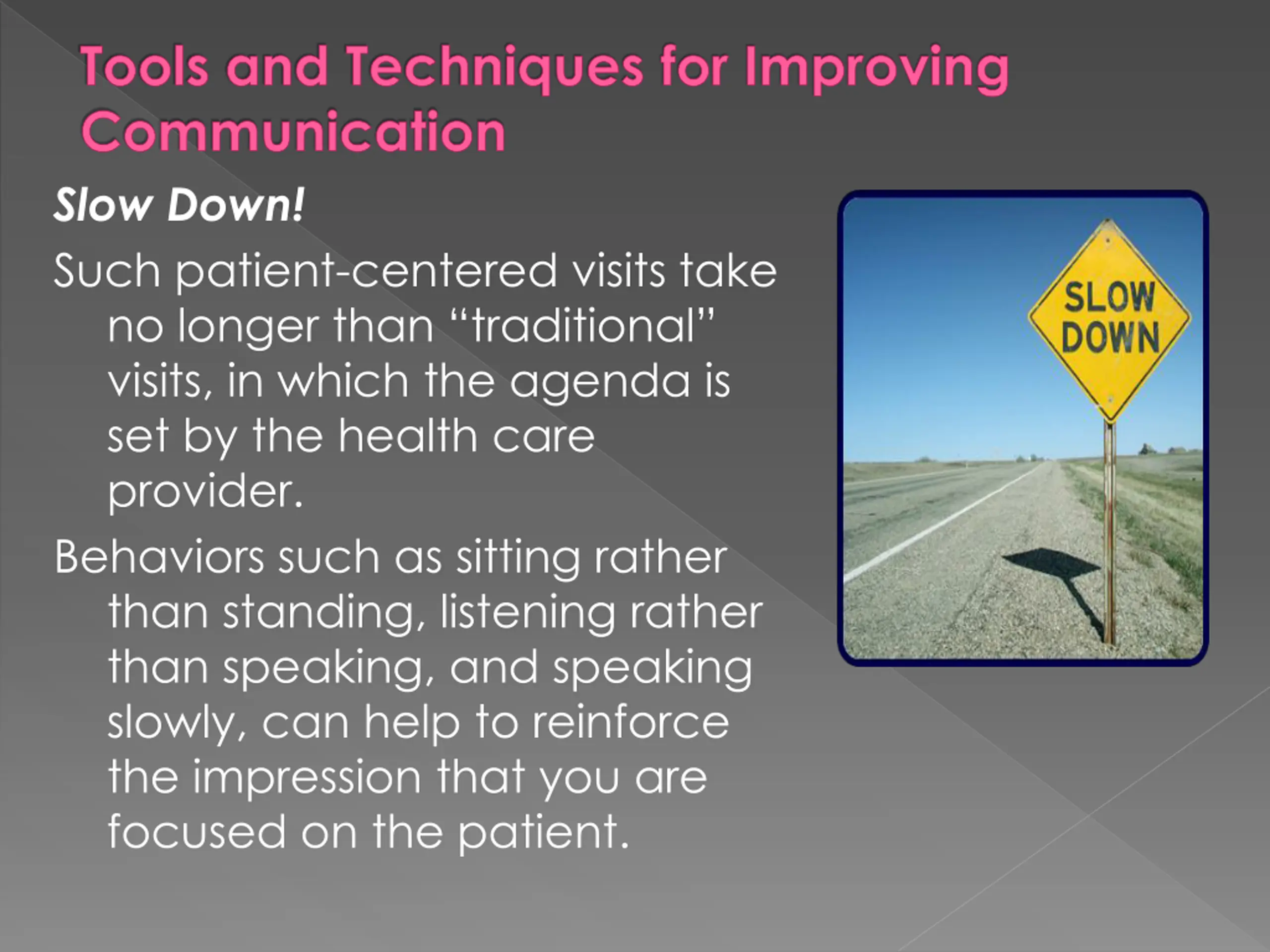 Tools and Techniques for Improving Communication

Slow Down!

Such patient-centered visits take no longer than “traditional” visits, in which the agenda is set by the health care provider.

Behaviors such as sitting rather than standing, listening rather than speaking, and speaking slowly, can help to reinforce the impression that you are focused on the patient.

SLOW DOWN